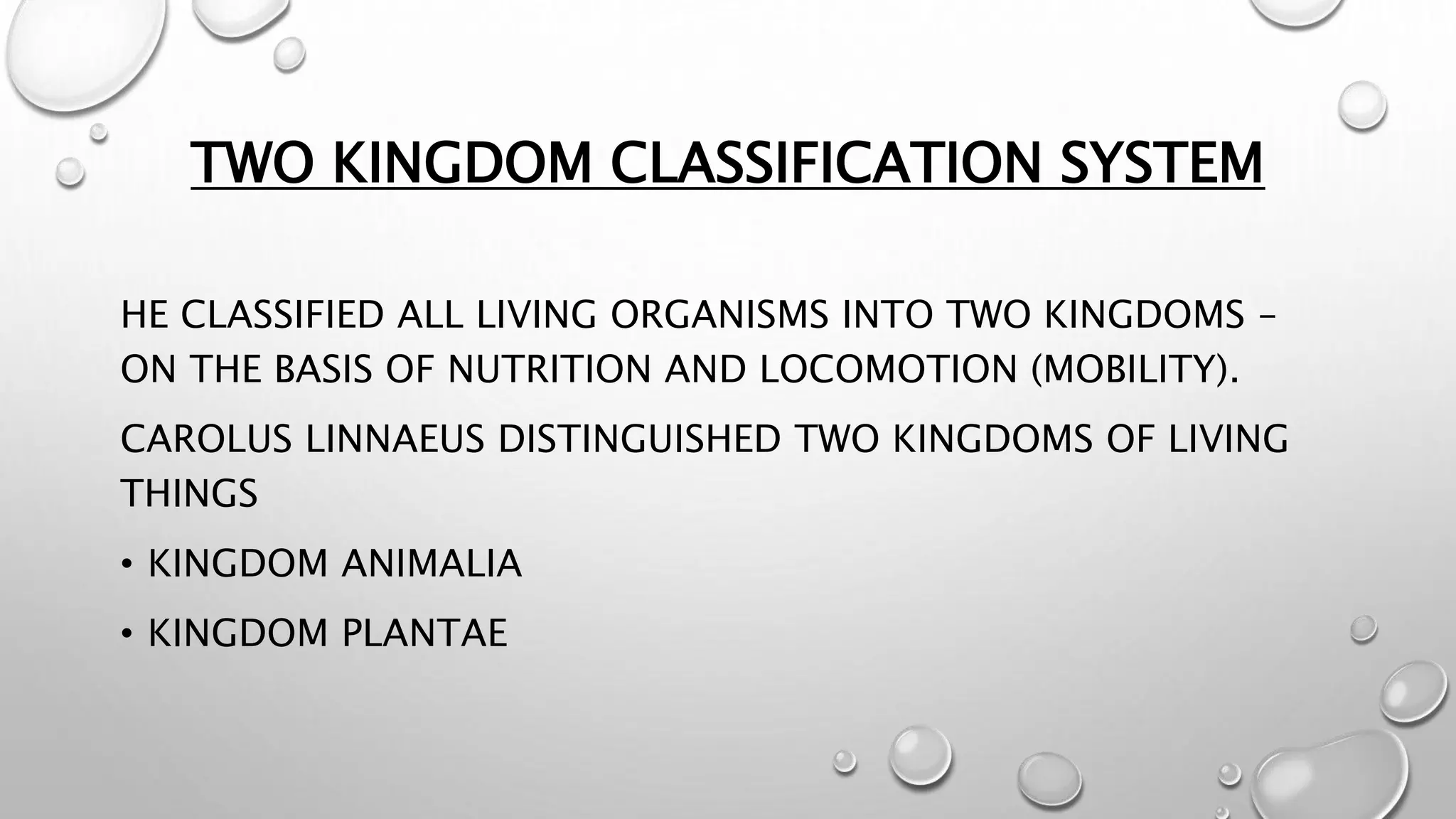 TWO KINGDOM CLASSIFICATION SYSTEM

HE CLASSIFIED ALL LIVING ORGANISMS INTO TWO KINGDOMS – ON THE BASIS OF NUTRITION AND LOCOMOTION (MOBILITY).

CAROLUS LINNAEUS DISTINGUISHED TWO KINGDOMS OF LIVING THINGS

• KINGDOM ANIMALIA

• KINGDOM PLANTAE